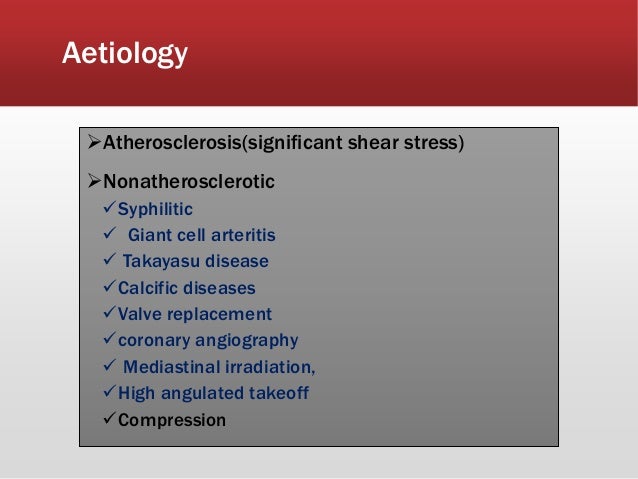 Aetiology

➢Atherosclerosis(significant shear stress)

➢Nonatherosclerotic
✓Syphilitic
✓ Giant cell arteritis
✓ Takayasu disease
✓Calcific diseases
✓Valve replacement
✓coronary angiography
✓ Mediastinal irradiation,
✓High angulated takeoff
✓Compression